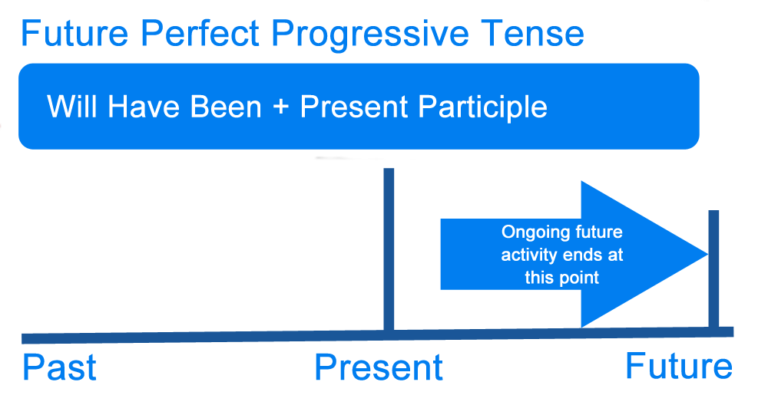 Future Perfect Progressive Tense

Will Have Been + Present Participle

Ongoing future activity ends at this point

Past

Present

Future